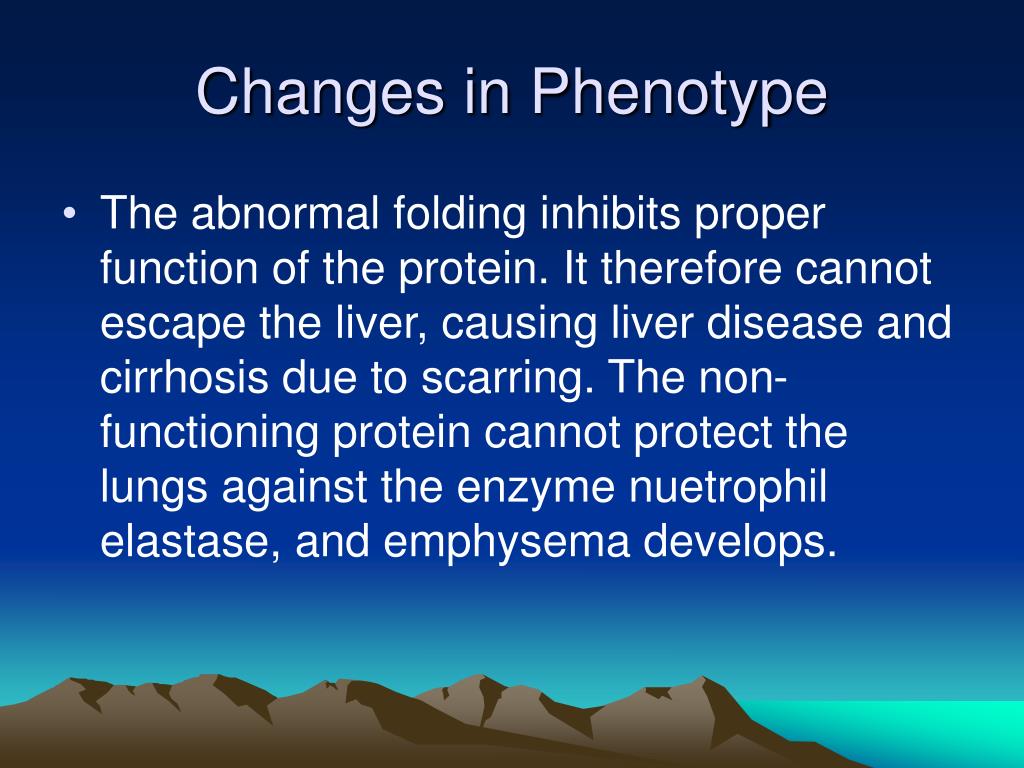 Changes in Phenotype

• The abnormal folding inhibits proper function of the protein. It therefore cannot escape the liver, causing liver disease and cirrhosis due to scarring. The non-functioning protein cannot protect the lungs against the enzyme nuetrophil elastase, and emphysema develops.